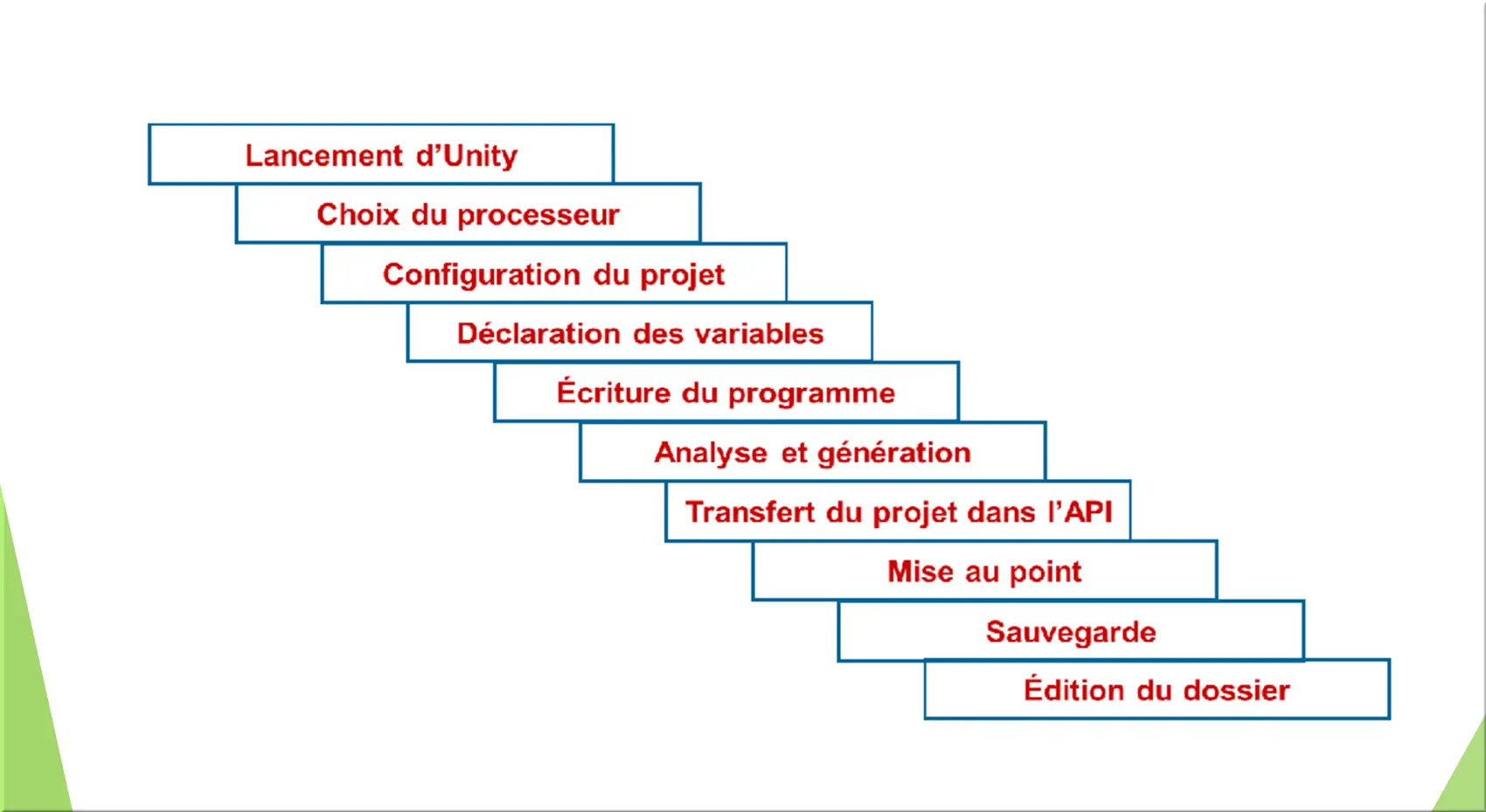 Lancement d'Unity

Choix du processeur

Configuration du projet

Déclaration des variables

Écriture du programme

Analyse et génération

Transfert du projet dans l'API

Mise au point

Sauvegarde

Édition du dossier